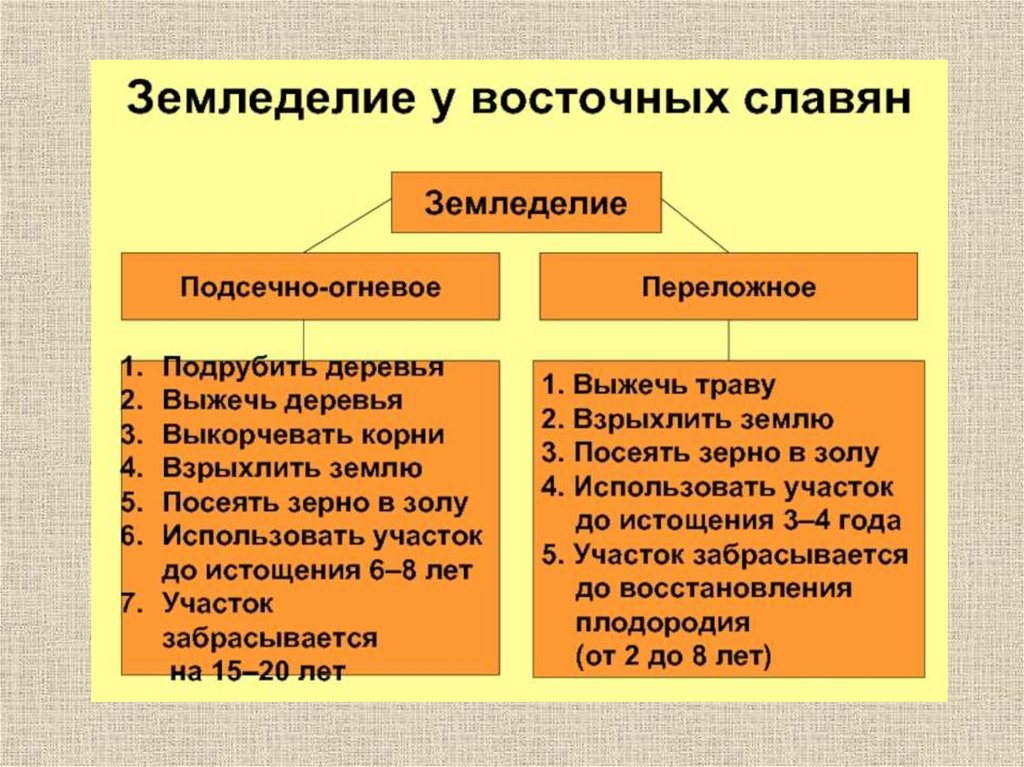 Земледелие у восточных славян

Земледелие

Подсечно-огневое

1. Подрубить деревья
2. Выжечь деревья
3. Выкорчевать корни
4. Взрыхлить землю
5. Посеять зерно в золу
6. Использовать участок до истощения 6–8 лет
7. Участок забрасывается на 15–20 лет

Переложное

1. Выжечь траву
2. Взрыхлить землю
3. Посеять зерно в золу
4. Использовать участок до истощения 3–4 года
5. Участок забрасывается до восстановления плодородия (от 2 до 8 лет)